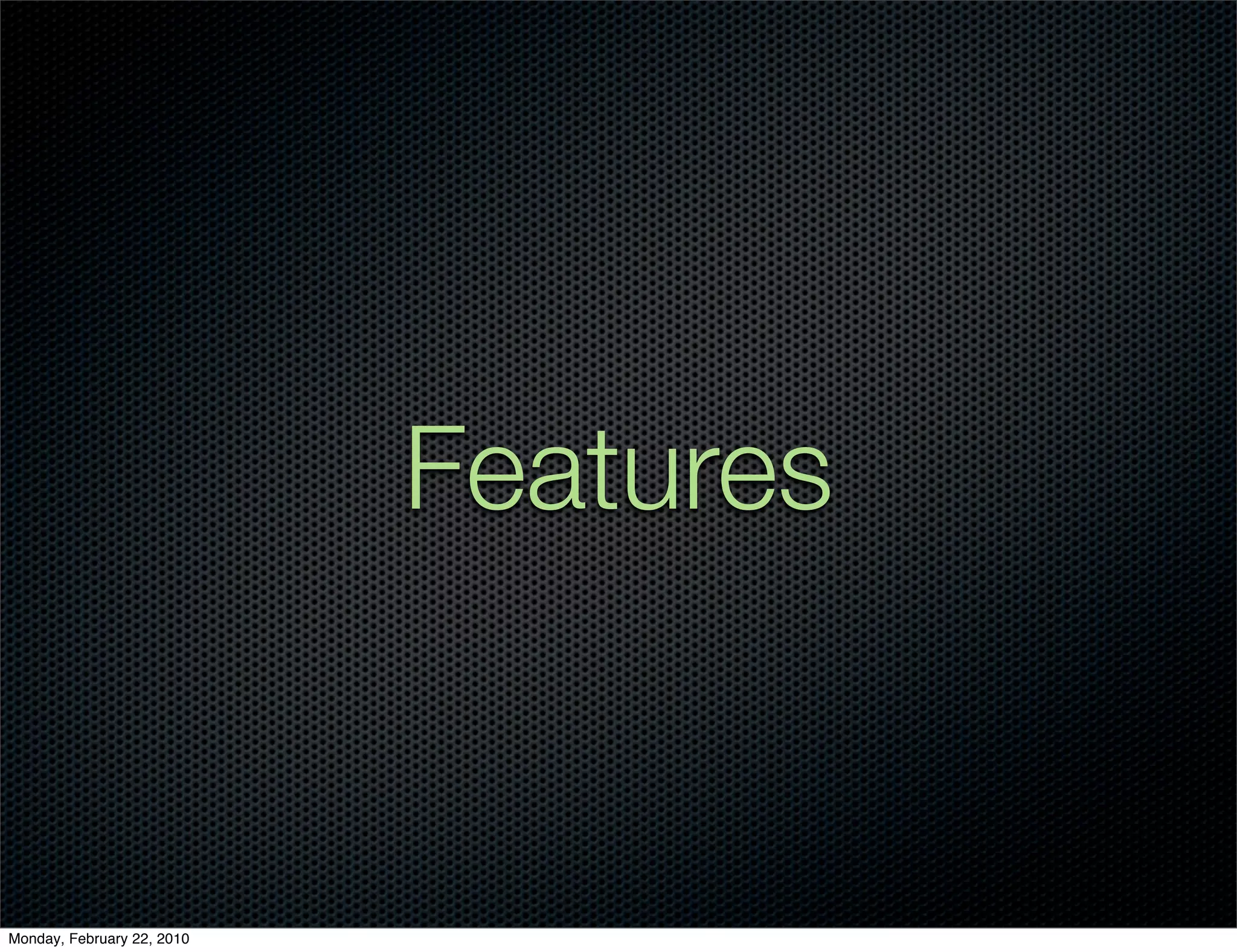 Features

Monday, February 22, 2010